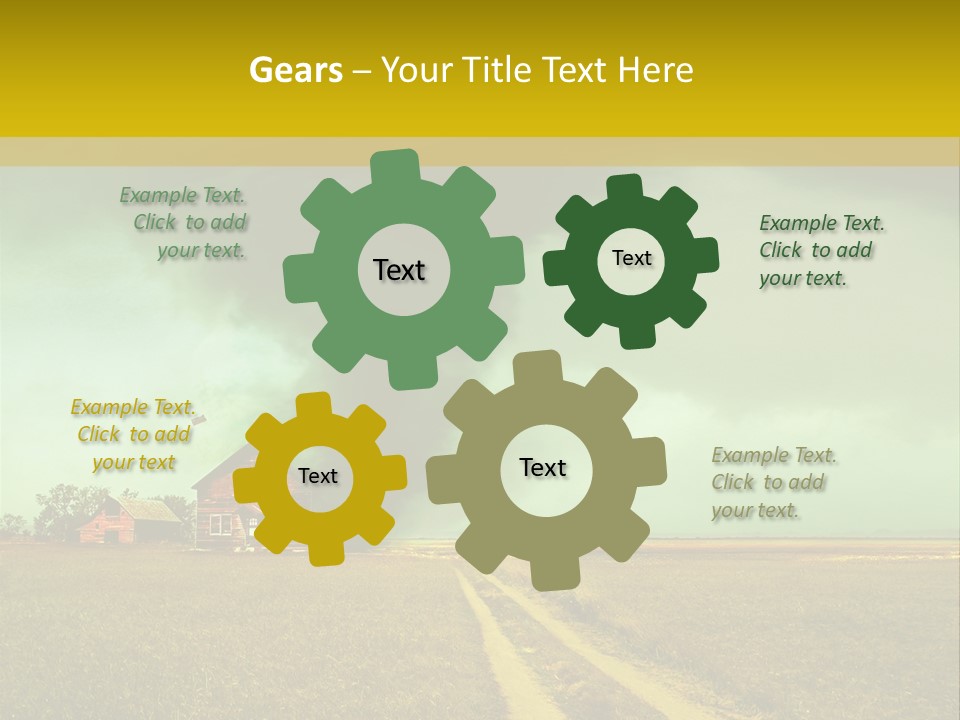 Gears – Your Title Text Here

Example Text. Click to add your text.

Text

Text

Example Text. Click to add your text.

Example Text. Click to add your text

Text

Text

Example Text. Click to add your text.